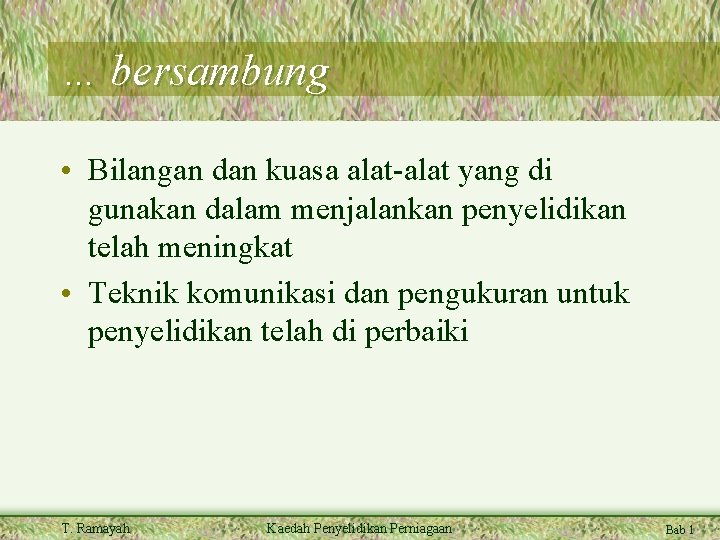 ... bersambung

• Bilangan dan kuasa alat-alat yang di gunakan dalam menjalankan penyelidikan telah meningkat
• Teknik komunikasi dan pengukuran untuk penyelidikan telah di perbaiki

T. Ramayah

Kaedah Penyelidikan Perniagaan

Bab 1